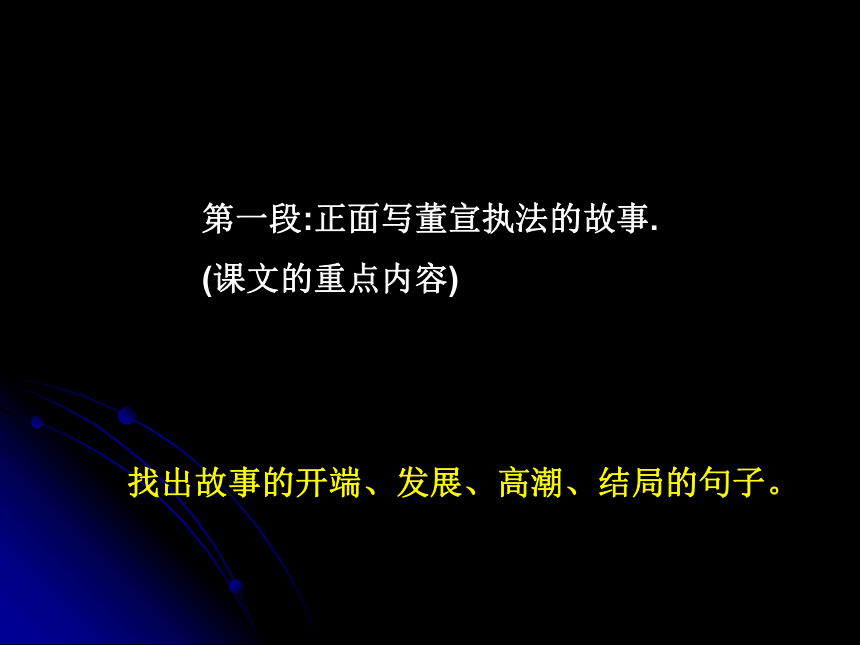 第一段:正面写董宣执法的故事.
(课文的重点内容)

找出故事的开端、发展、高潮、结局的句子。